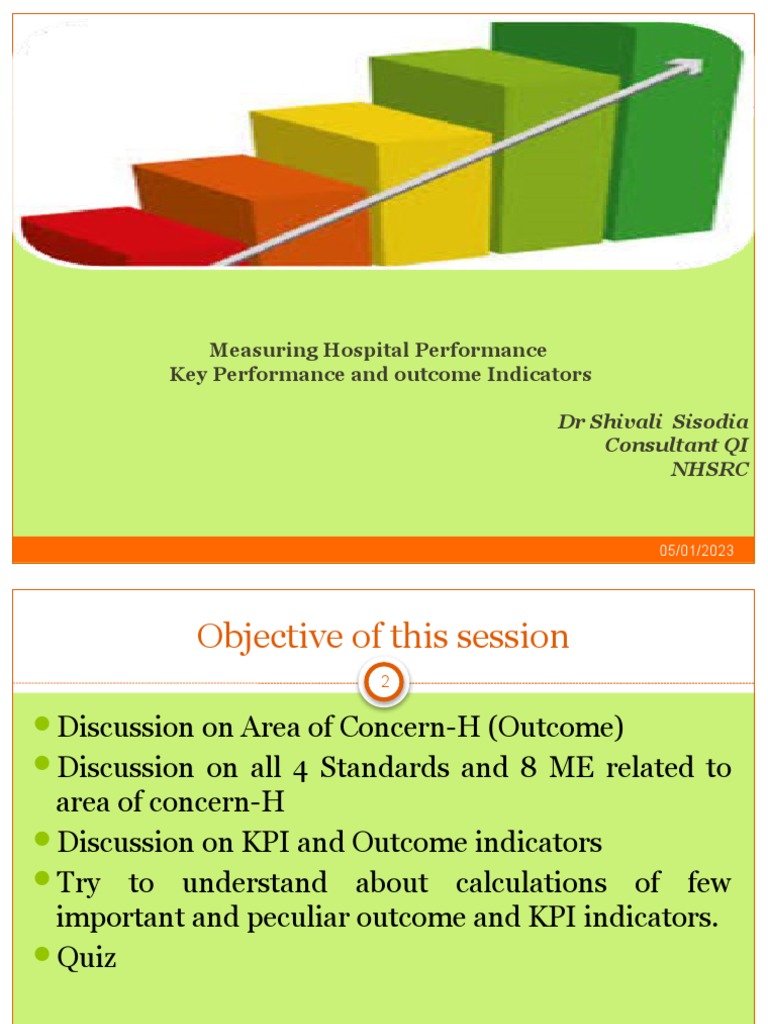 Measuring Hospital Performance
Key Performance and outcome Indicators

Dr Shivali Sisodia
Consultant QI
NHSRC

05/01/2023

Objective of this session

2

- Discussion on Area of Concern-H (Outcome)
- Discussion on all 4 Standards and 8 ME related to area of concern-H
- Discussion on KPI and Outcome indicators
- Try to understand about calculations of few important and peculiar outcome and KPI indicators.
- Quiz